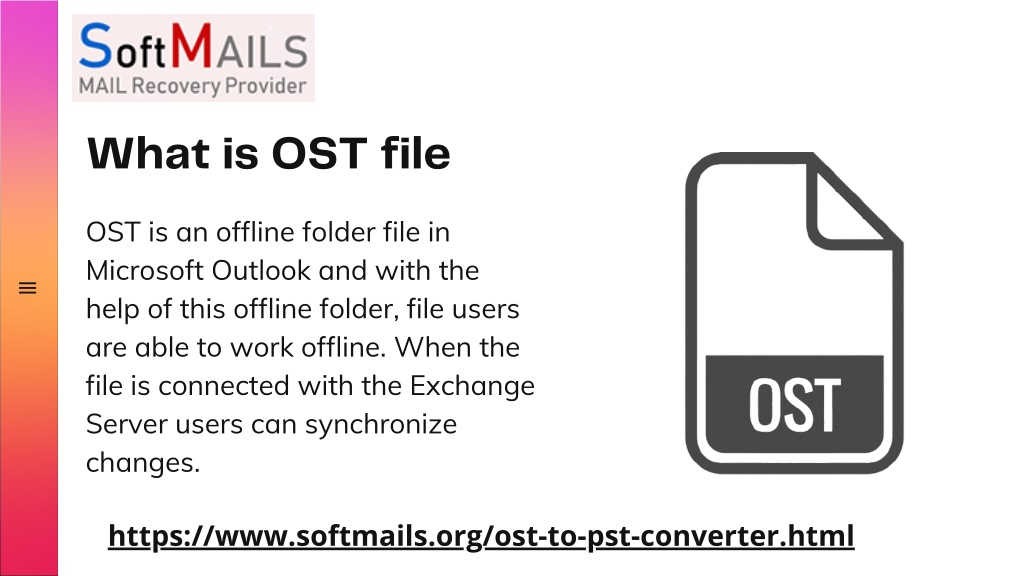 SoftMAILS
MAIL Recovery Provider

What is OST file

OST is an offline folder file in Microsoft Outlook and with the help of this offline folder, file users are able to work offline. When the file is connected with the Exchange Server users can synchronize changes.

OST

https://www.softmails.org/ost-to-pst-converter.html